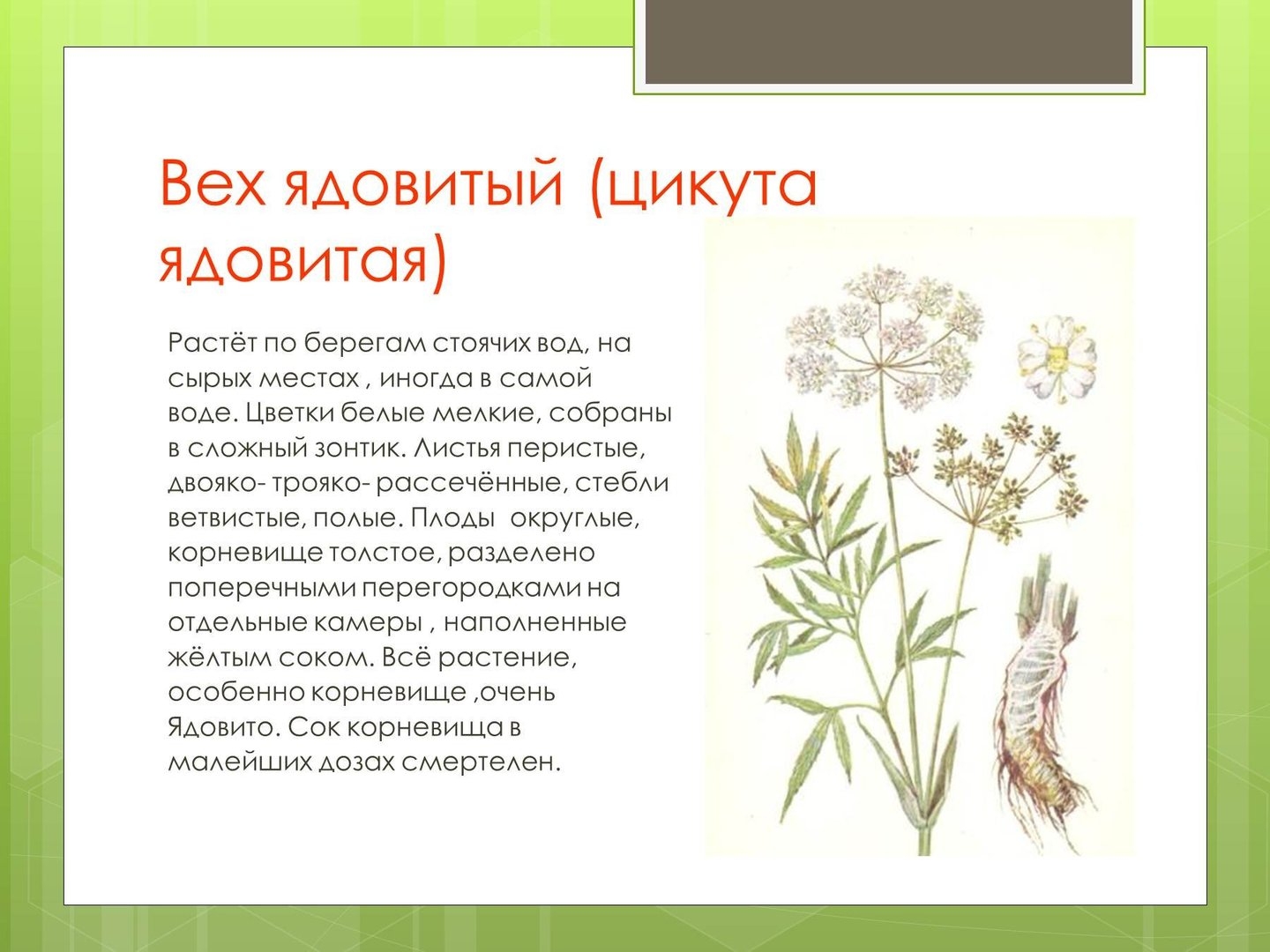 Вех ядовитый (цикута ядовитая)

Растёт по берегам стоячих вод, на сырых местах , иногда в самой воде. Цветки белые мелкие, собраны в сложный зонтик. Листья перистые, двояко- трояко- рассечённые, стебли ветвистые, полые. Плоды округлые, корневище толстое, разделено поперечными перегородками на отдельные камеры , наполненные жёлтым соком. Всё растение, особенно корневище ,очень Ядовито. Сок корневища в малейших дозах смертелен.